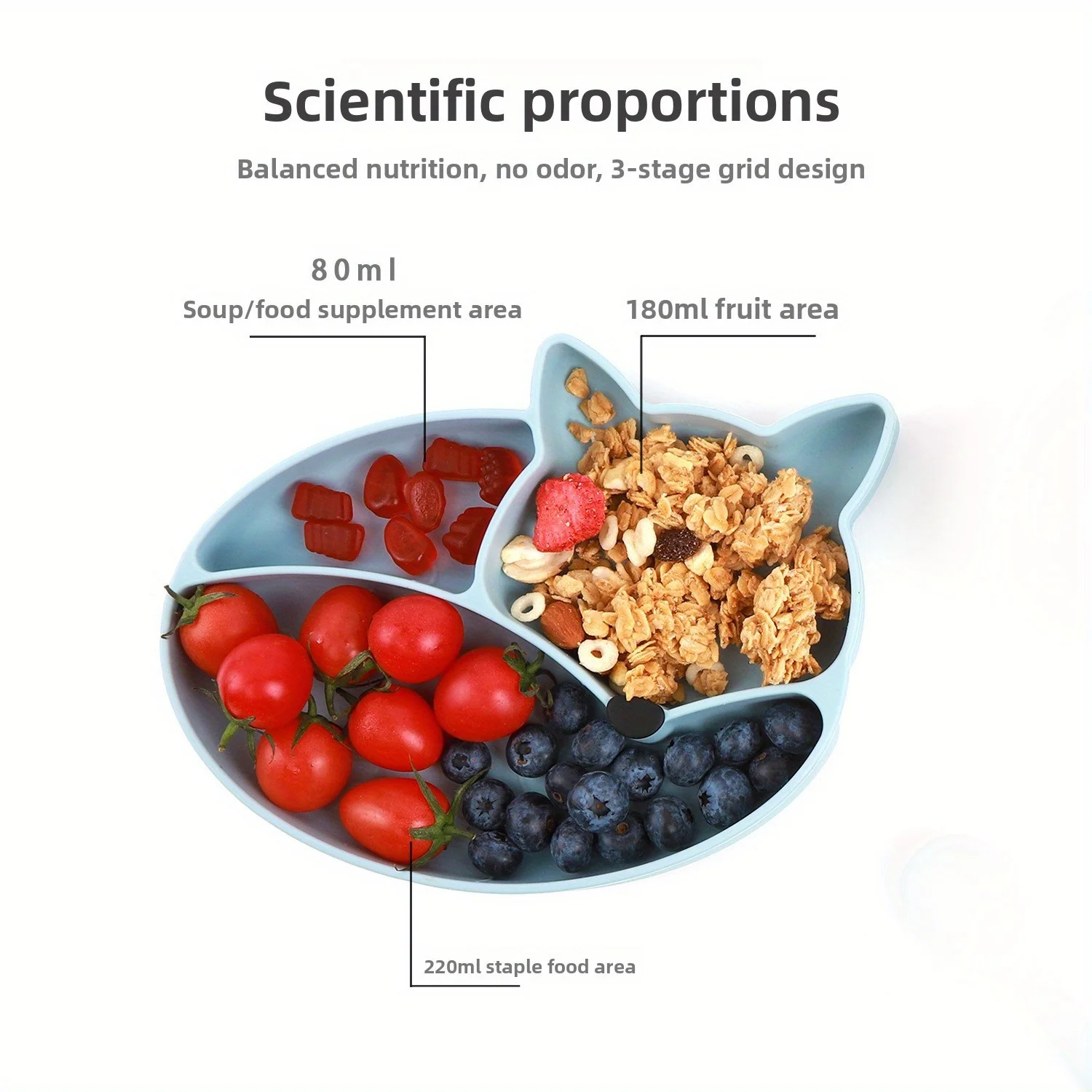 Scientific proportions

Balanced nutrition, no odor, 3-stage grid design

80ml
Soup/food supplement area

180ml fruit area

220ml staple food area